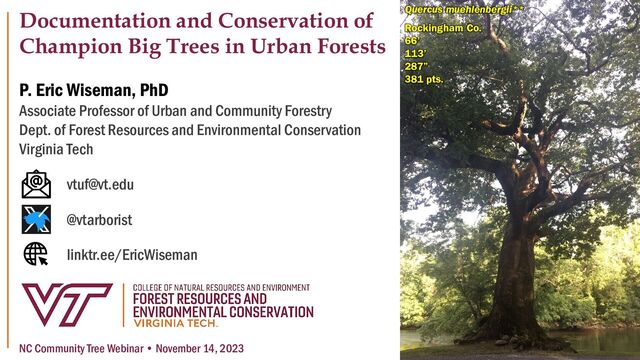 Documentation and Conservation of Champion Big Trees in Urban Forests

P. Eric Wiseman, PhD
Associate Professor of Urban and Community Forestry
Dept. of Forest Resources and Environmental Conservation
Virginia Tech

vtuf@vt.edu

@vtarborist

linktr.ee/EricWiseman

VT COLLEGE OF NATURAL RESOURCES AND ENVIRONMENT
FOREST RESOURCES AND ENVIRONMENTAL CONSERVATION
VIRGINIA TECH.

NC Community Tree Webinar • November 14, 2023

Quercus muehlenbergii**
Rockingham Co.
66'
113'
287"
381 pts.